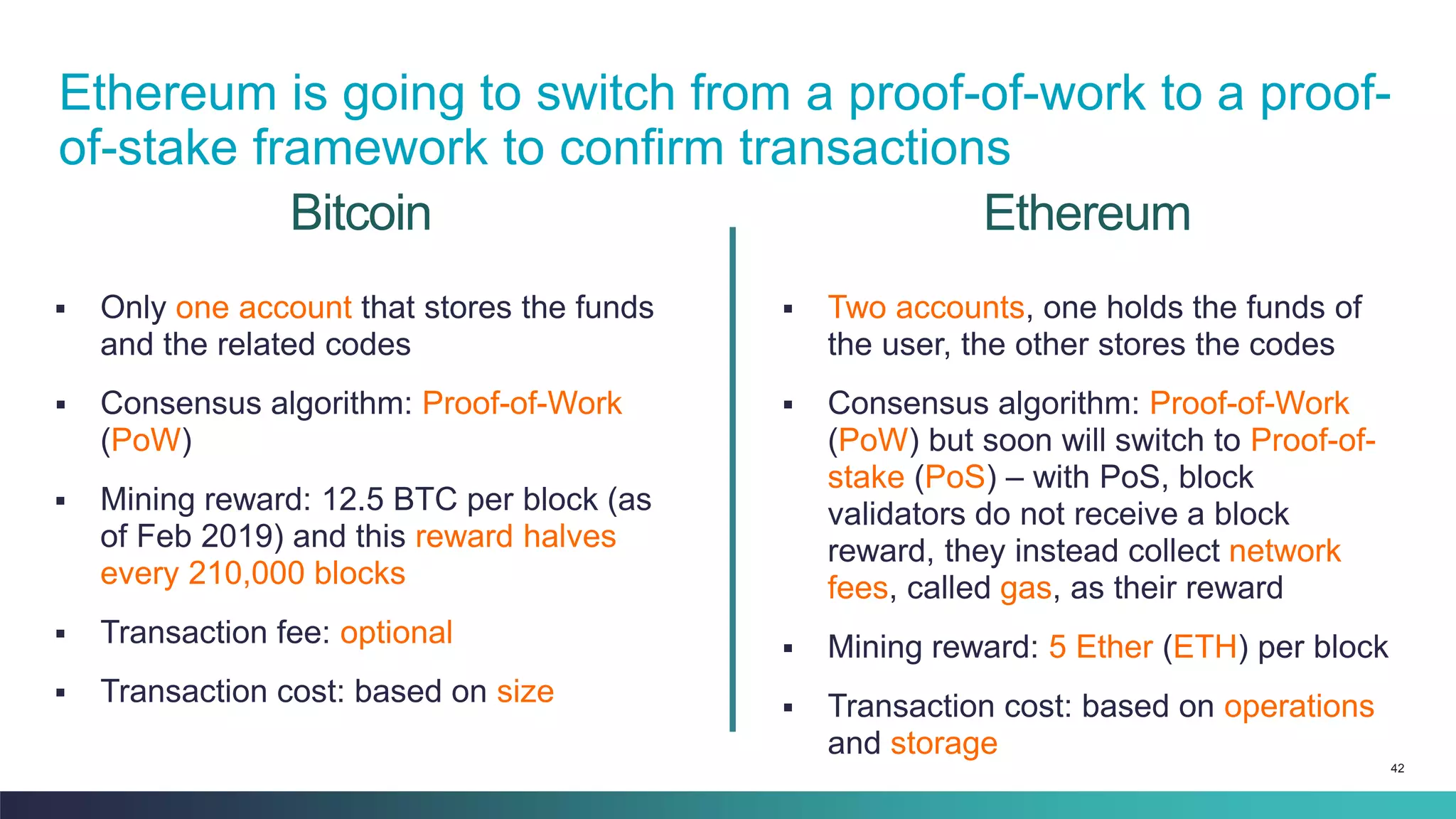 Ethereum is going to switch from a proof-of-work to a proof-of-stake framework to confirm transactions

Bitcoin

▪ Only one account that stores the funds and the related codes

▪ Consensus algorithm: Proof-of-Work (PoW)

▪ Mining reward: 12.5 BTC per block (as of Feb 2019) and this reward halves every 210,000 blocks

▪ Transaction fee: optional

▪ Transaction cost: based on size

Ethereum

▪ Two accounts, one holds the funds of the user, the other stores the codes

▪ Consensus algorithm: Proof-of-Work (PoW) but soon will switch to Proof-of-stake (PoS) – with PoS, block validators do not receive a block reward, they instead collect network fees, called gas, as their reward

▪ Mining reward: 5 Ether (ETH) per block

▪ Transaction cost: based on operations and storage

42